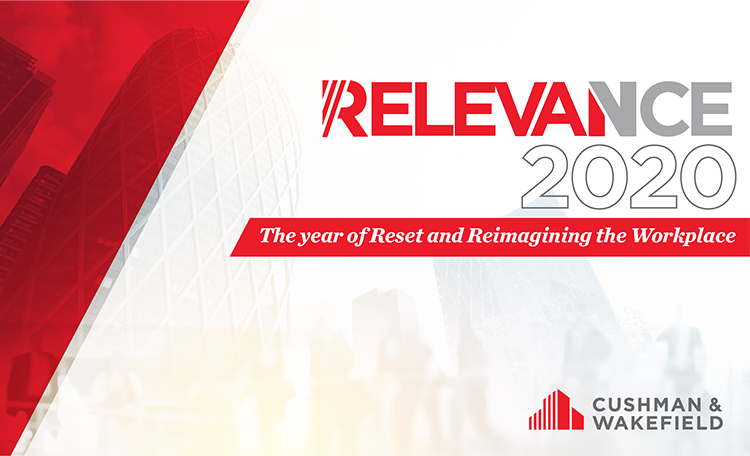 RELEVANCE
2020

The year of Reset and Reimagining the Workplace

CUSHMAN & WAKEFIELD